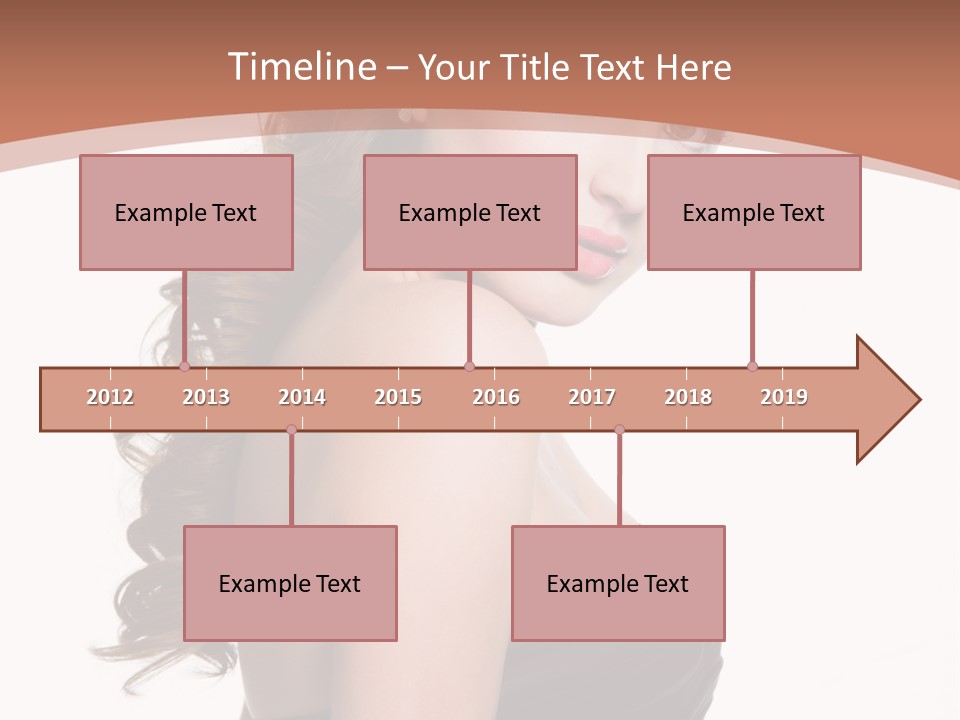 Timeline – Your Title Text Here

Example Text

Example Text

Example Text

2012 2013 2014 2015 2016 2017 2018 2019

Example Text

Example Text